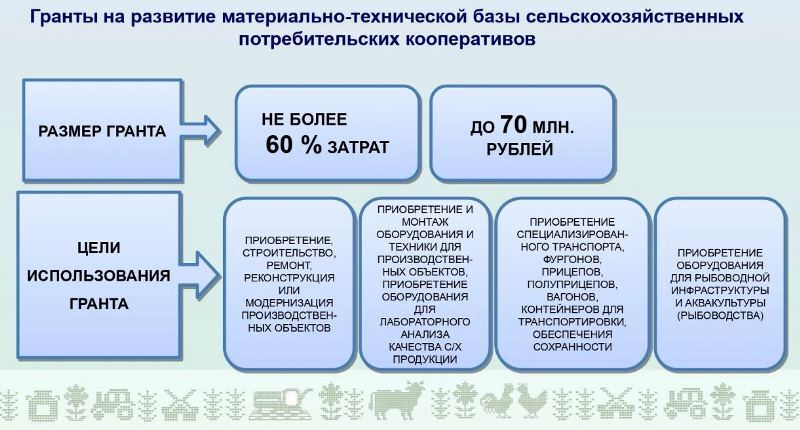 Гранты на развитие материально-технической базы сельскохозяйственных потребительских кооперативов

РАЗМЕР ГРАНТА

НЕ БОЛЕЕ 60 % ЗАТРАТ

ДО 70 МЛН. РУБЛЕЙ

ЦЕЛИ ИСПОЛЬЗОВАНИЯ ГРАНТА

ПРИОБРЕТЕНИЕ, СТРОИТЕЛЬСТВО, РЕМОНТ, РЕКОНСТРУКЦИЯ ИЛИ МОДЕРНИЗАЦИЯ ПРОИЗВОДСТВЕННЫХ ОБЪЕКТОВ

ПРИОБРЕТЕНИЕ И МОНТАЖ ОБОРУДОВАНИЯ И ТЕХНИКИ ДЛЯ ПРОИЗВОДСТВЕННЫХ ОБЪЕКТОВ, ПРИОБРЕТЕНИЕ ОБОРУДОВАНИЯ ДЛЯ ЛАБОРАТОРНОГО АНАЛИЗА КАЧЕСТВА С/Х ПРОДУКЦИИ

ПРИОБРЕТЕНИЕ СПЕЦИАЛИЗИРОВАННОГО ТРАНСПОРТА, ФУРГОНОВ, ПРИЦЕПОВ, ПОЛУПРИЦЕПОВ, ВАГОНОВ, КОНТЕЙНЕРОВ ДЛЯ ТРАНСПОРТИРОВКИ, ОБЕСПЕЧЕНИЯ СОХРАННОСТИ

ПРИОБРЕТЕНИЕ ОБОРУДОВАНИЯ ДЛЯ РЫБОВОДНОЙ ИНФРАСТРУКТУРЫ И АКВАКУЛЬТУРЫ (РЫБОВОДСТВА)